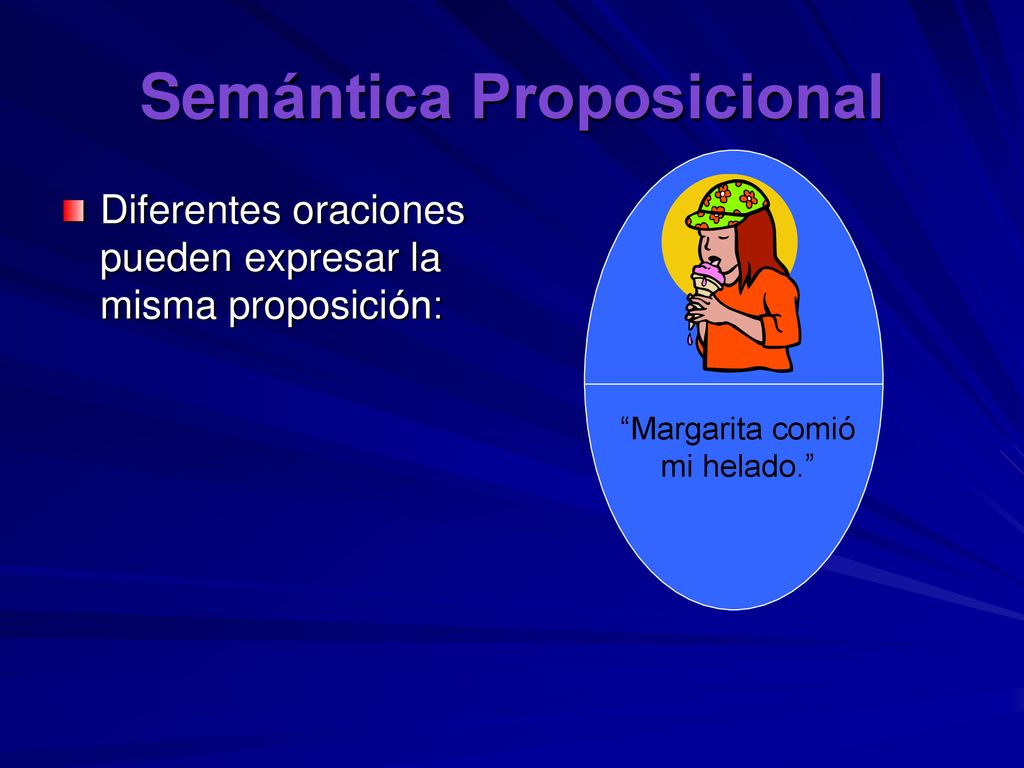 Semántica Proposicional

Diferentes oraciones pueden expresar la misma proposición:

“Margarita comió mi helado.”